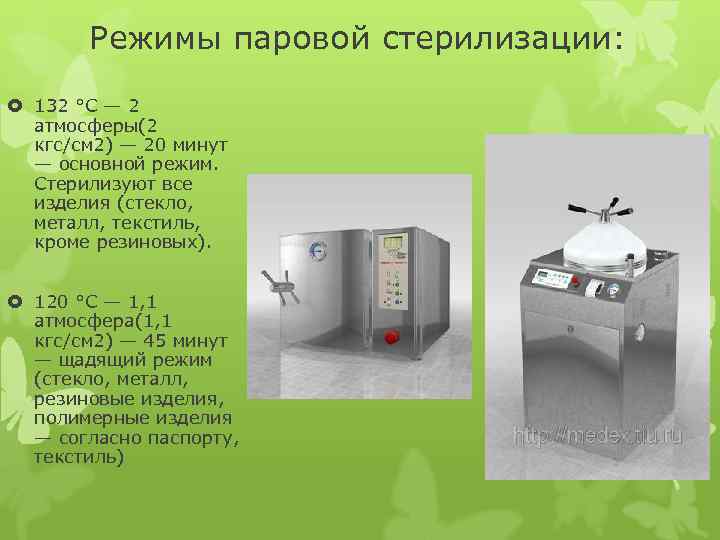 Режимы паровой стерилизации:

132 °C — 2 атмосферы(2 кгс/см2) — 20 минут — основной режим. Стерилизуют все изделия (стекло, металл, текстиль, кроме резиновых).

120 °C — 1,1 атмосфера(1,1 кгс/см2) — 45 минут — щадящий режим (стекло, металл, резиновые изделия, полимерные изделия — согласно паспорту, текстиль)

http://medex.tiu.ru